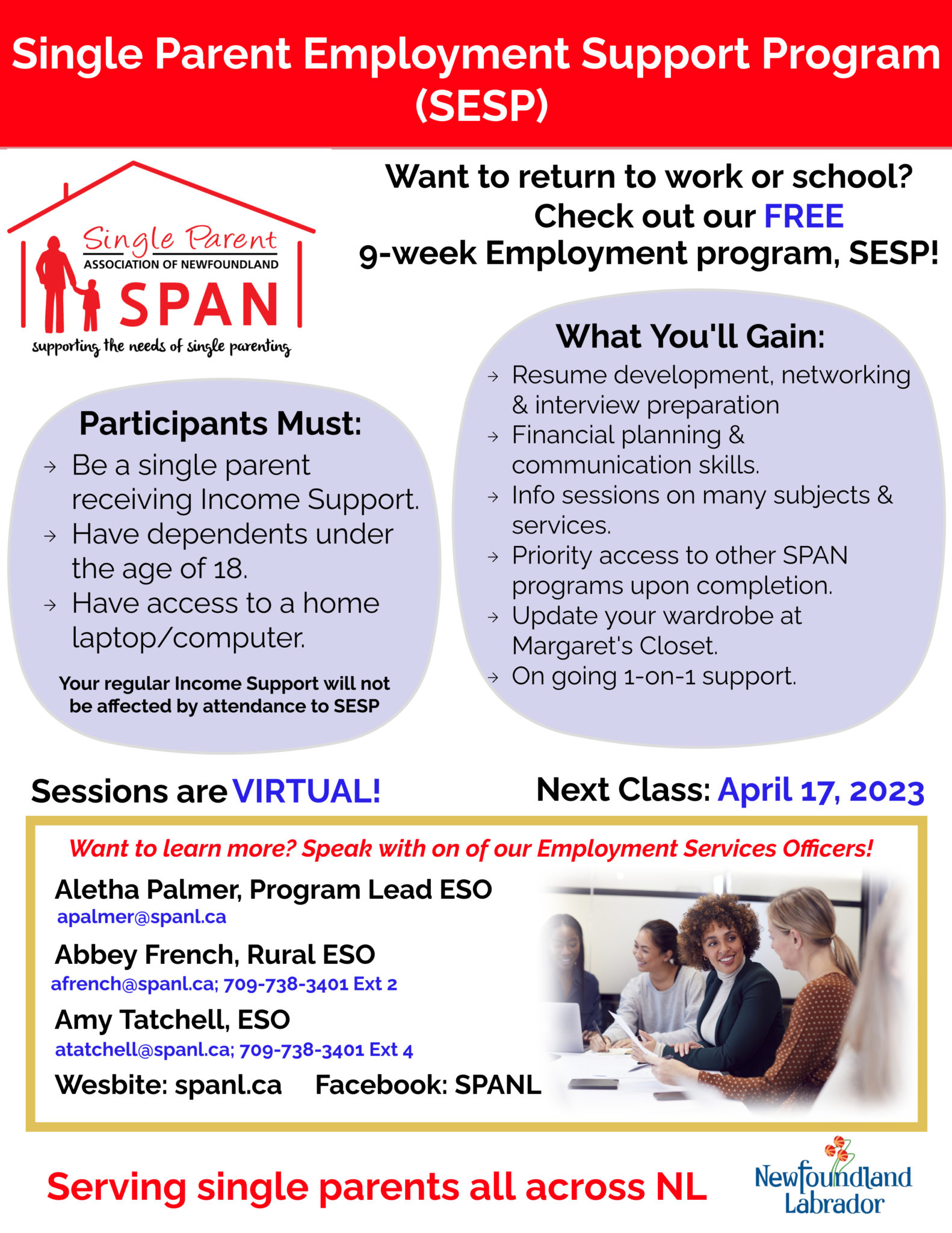 Single Parent Employment Support Program (SESP)

Single Parent
ASSOCIATION OF NEWFOUNDLAND
SPAN
supporting the needs of single parenting

Want to return to work or school?
Check out our FREE
9-week Employment program, SESP!

Participants Must:
→ Be a single parent receiving Income Support.
→ Have dependents under the age of 18.
→ Have access to a home laptop/computer.

Your regular Income Support will not be affected by attendance to SESP

What You'll Gain:
→ Resume development, networking & interview preparation
→ Financial planning & communication skills.
→ Info sessions on many subjects & services.
→ Priority access to other SPAN programs upon completion.
→ Update your wardrobe at Margaret's Closet.
→ On going 1-on-1 support.

Sessions are VIRTUAL!

Next Class: April 17, 2023

Want to learn more? Speak with on of our Employment Services Officers!

Aletha Palmer, Program Lead ESO
apalmer@spanl.ca

Abbey French, Rural ESO
afrench@spanl.ca; 709-738-3401 Ext 2

Amy Tatchell, ESO
atatchell@spanl.ca; 709-738-3401 Ext 4

Wesbite: spanl.ca Facebook: SPANL

Serving single parents all across NL

Newfoundland Labrador